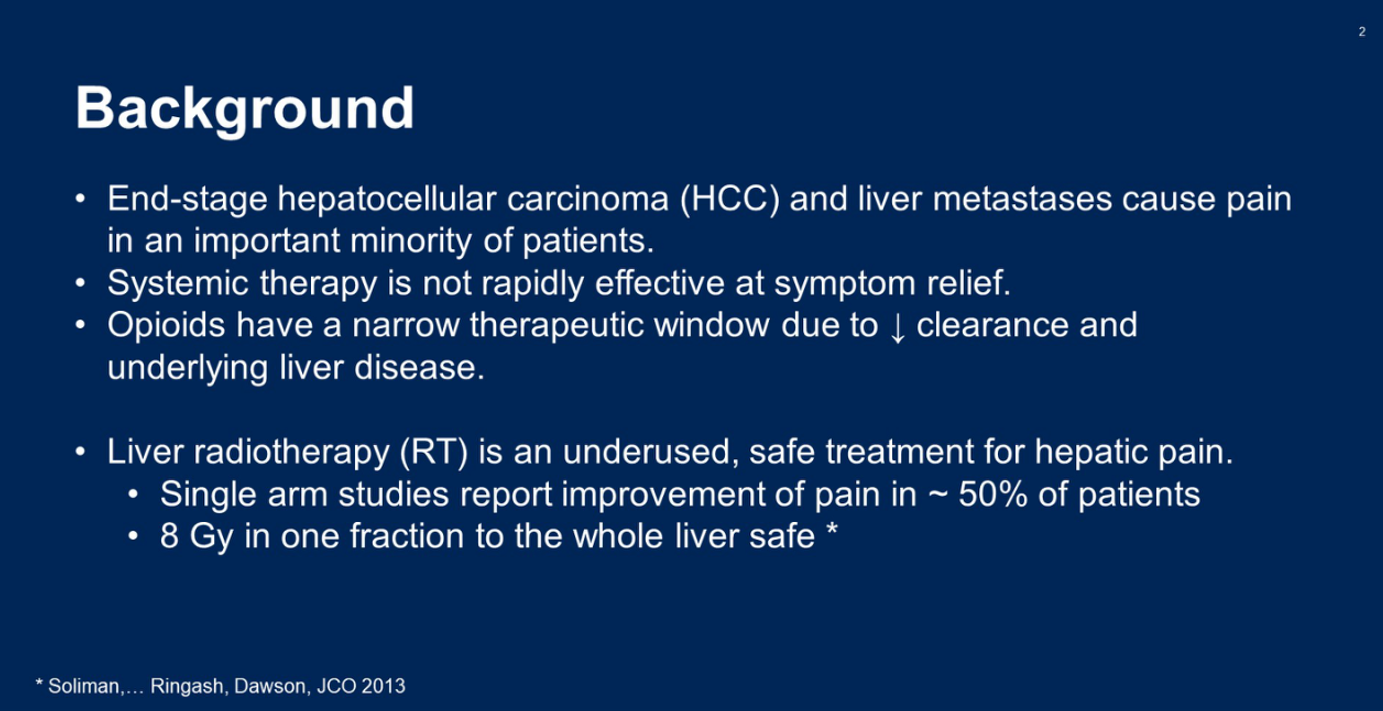 2

Background

• End-stage hepatocellular carcinoma (HCC) and liver metastases cause pain in an important minority of patients.
• Systemic therapy is not rapidly effective at symptom relief.
• Opioids have a narrow therapeutic window due to ↓ clearance and underlying liver disease.

• Liver radiotherapy (RT) is an underused, safe treatment for hepatic pain.
  • Single arm studies report improvement of pain in ~ 50% of patients
  • 8 Gy in one fraction to the whole liver safe *

* Soliman,… Ringash, Dawson, JCO 2013